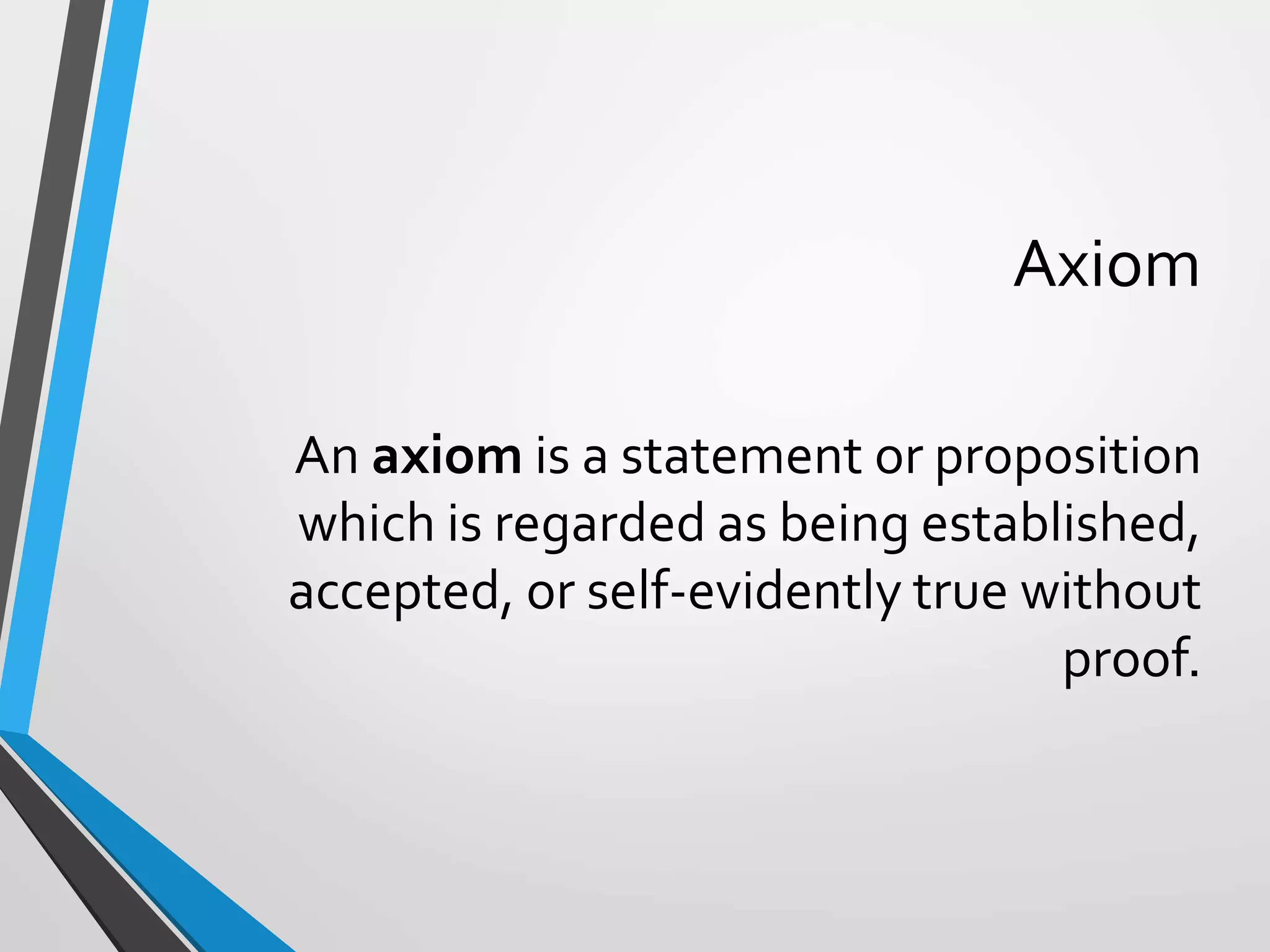 Axiom

An axiom is a statement or proposition which is regarded as being established, accepted, or self-evidently true without proof.